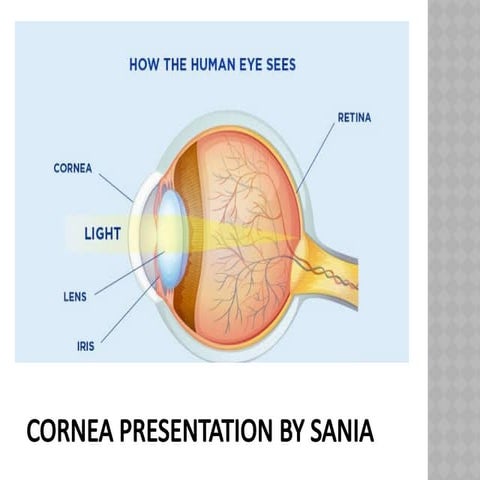 HOW THE HUMAN EYE SEES

RETINA

CORNEA

LIGHT

LENS

IRIS

CORNEA PRESENTATION BY SANIA